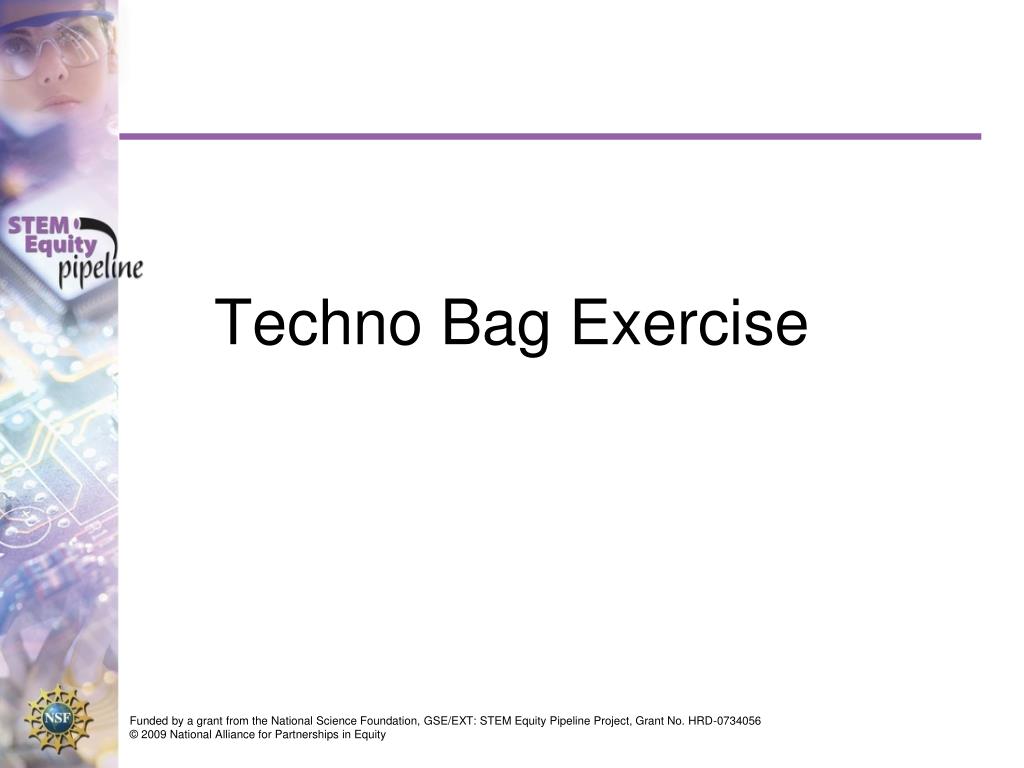 STEM Equity pipeline

Techno Bag Exercise

NSF

Funded by a grant from the National Science Foundation, GSE/EXT: STEM Equity Pipeline Project, Grant No. HRD-0734056
© 2009 National Alliance for Partnerships in Equity